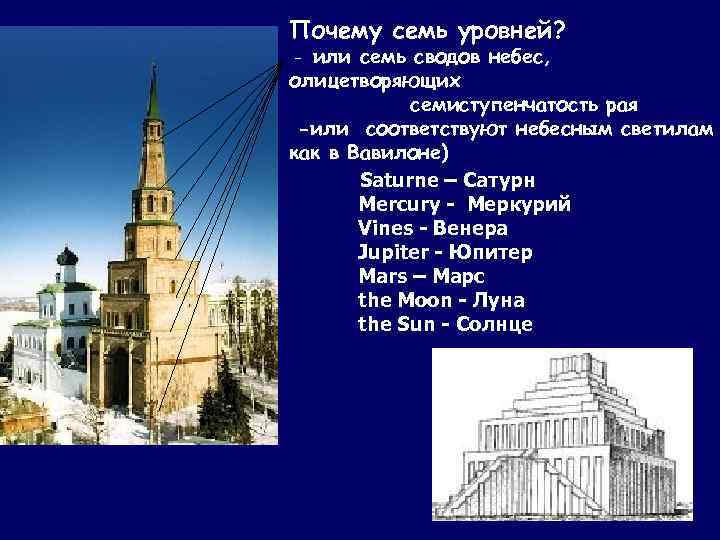 Почему семь уровней?
- или семь сводов небес, олицетворяющих семиступенчатость рая
-или соответствуют небесным светилам как в Вавилоне)

Saturne – Сатурн
Mercury - Меркурий
Vines - Венера
Jupiter - Юпитер
Mars – Марс
the Moon - Луна
the Sun - Солнце